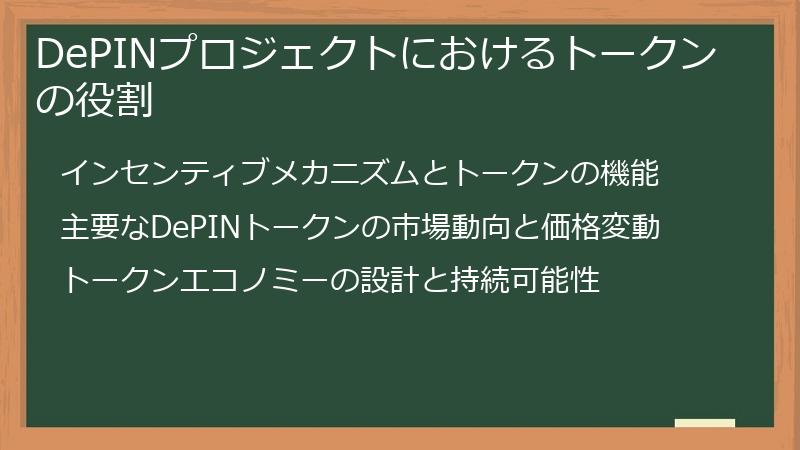 DePINプロジェクトにおけるトークンの役割

インセンティブメカニズムとトークンの機能

主要なDePINトークンの市場動向と価格変動

トークンエコノミーの設計と持続可能性